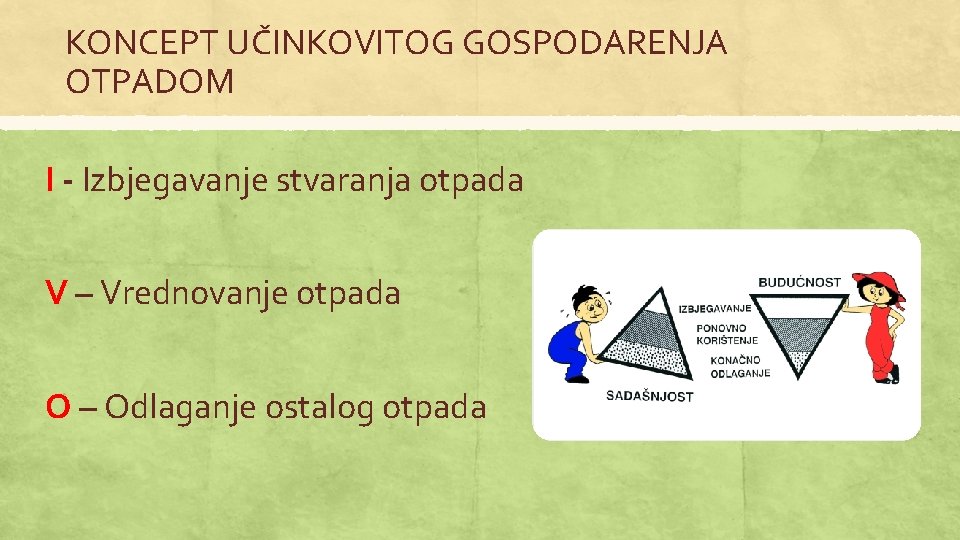 KONCEPT UČINKOVITOG GOSPODARENJA OTPADOM

I - Izbjegavanje stvaranja otpada

V – Vrednovanje otpada

O – Odlaganje ostalog otpada

BUDUĆNOST

IZBJEGAVANJE

PONOVNO KORIŠTENJE

KONAČNO ODLAGANJE

SADAŠNJOST